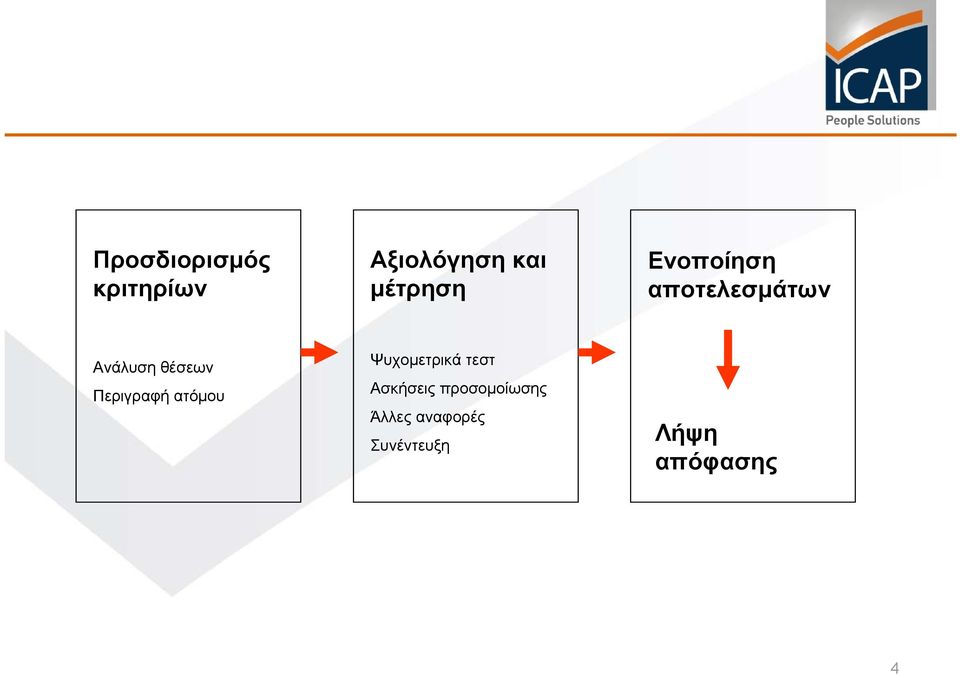 ICAP
People Solutions

Προσδιορισμός κριτηρίων

Ανάλυση θέσεων
Περιγραφή ατόμου

Αξιολόγηση και μέτρηση

Ψυχομετρικά τεστ
Ασκήσεις προσομοίωσης
Άλλες αναφορές
Συνέντευξη

Ενοποίηση αποτελεσμάτων

Λήψη απόφασης

4